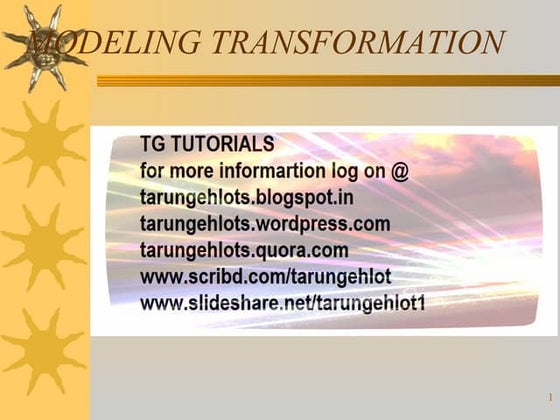 MODELING TRANSFORMATION

TG TUTORIALS
for more informartion log on @
tarungehlots.blogspot.in
tarungehlots.wordpress.com
tarungehlots.quora.com
www.scribd.com/tarungehlot
www.slideshare.net/tarungehlot1

1